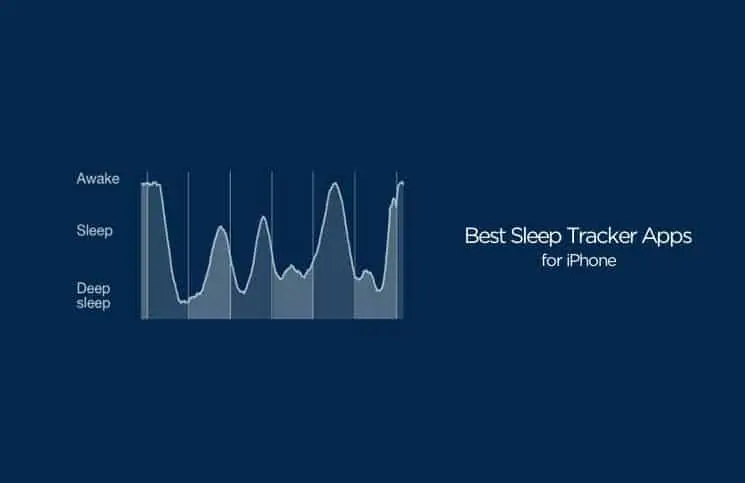 Awake
Sleep
Deep sleep

Best Sleep Tracker Apps
for iPhone